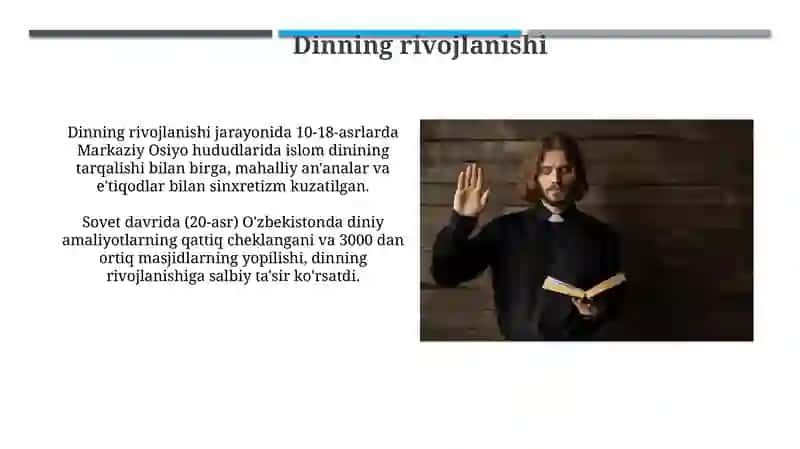 Dinning rivojlanishi

Dinning rivojlanishi jarayonida 10-18-asrlarda Markaziy Osiyo hududlarida islom dinining tarqalishi bilan birga, mahalliy an'analar va e'tiqodlar bilan sinxretizm kuzatilgan.

Sovet davrida (20-asr) O'zbekistonda diniy amaliyotlarning qattiq cheklangani va 3000 dan ortiq masjidlarning yopilishi, dinning rivojlanishiga salbiy ta'sir ko'rsatdi.